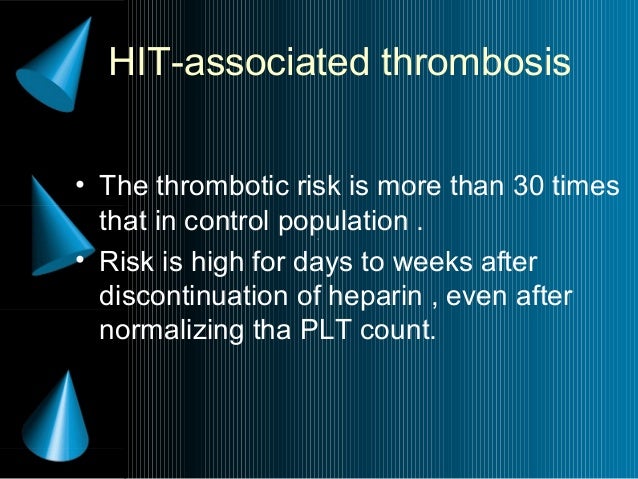 HIT-associated thrombosis

• The thrombotic risk is more than 30 times that in control population .

• Risk is high for days to weeks after discontinuation of heparin , even after normalizing tha PLT count.